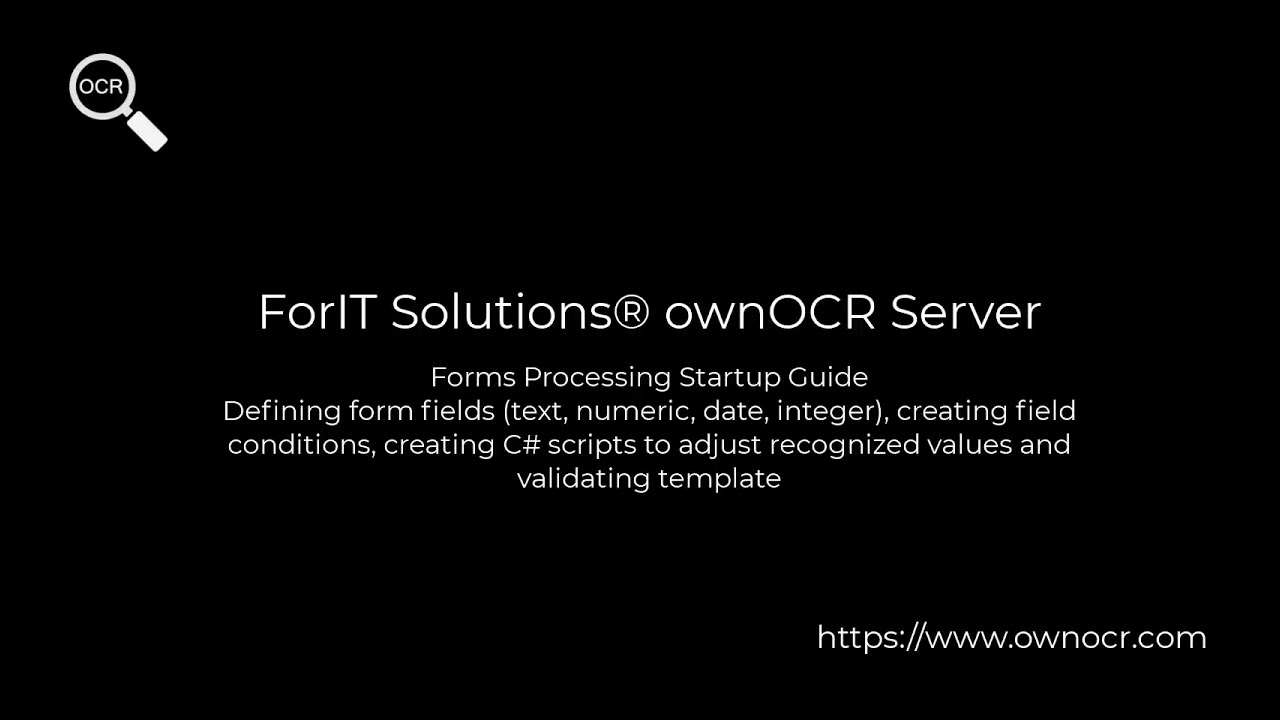 OCR

ForIT Solutions® ownOCR Server

Forms Processing Startup Guide
Defining form fields (text, numeric, date, integer), creating field conditions, creating C# scripts to adjust recognized values and validating template

https://www.ownocr.com